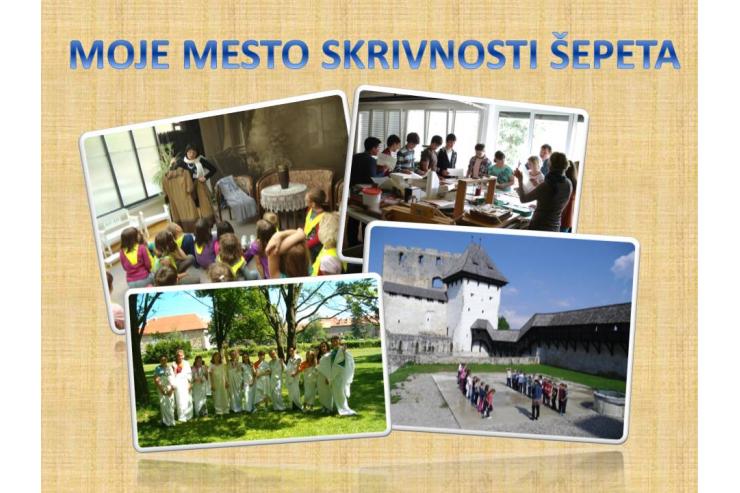 MOJE MESTO SKRIVNOSTI ŠEPETA